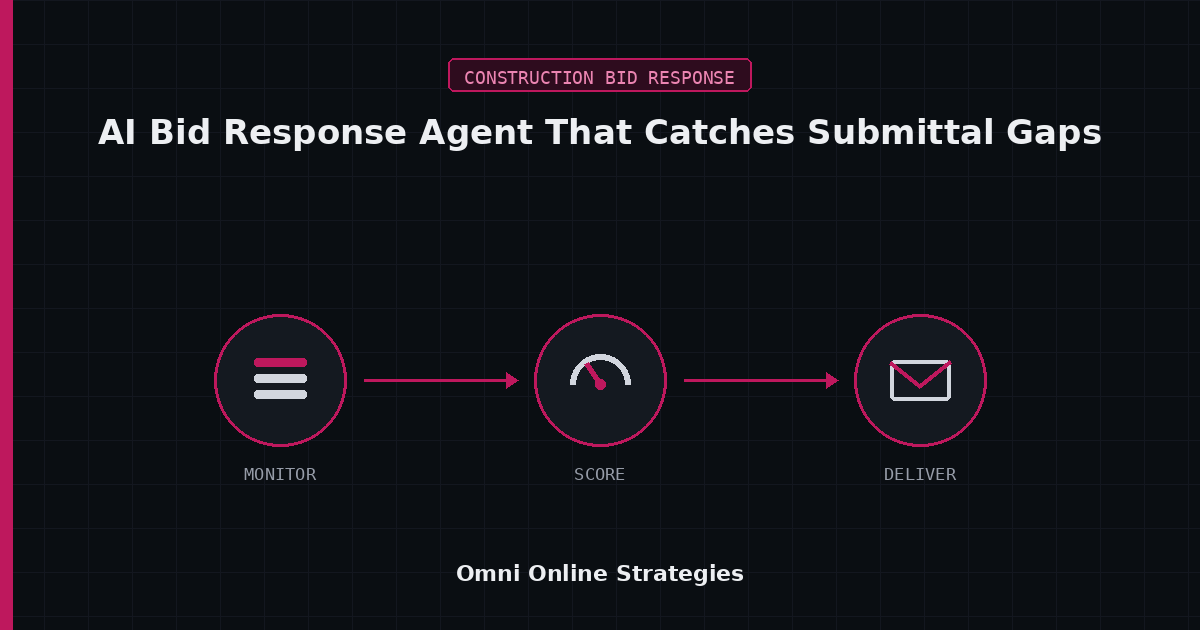 CONSTRUCTION BID RESPONSE

AI Bid Response Agent That Catches Submittal Gaps

MONITOR

SCORE

DELIVER

Omni Online Strategies